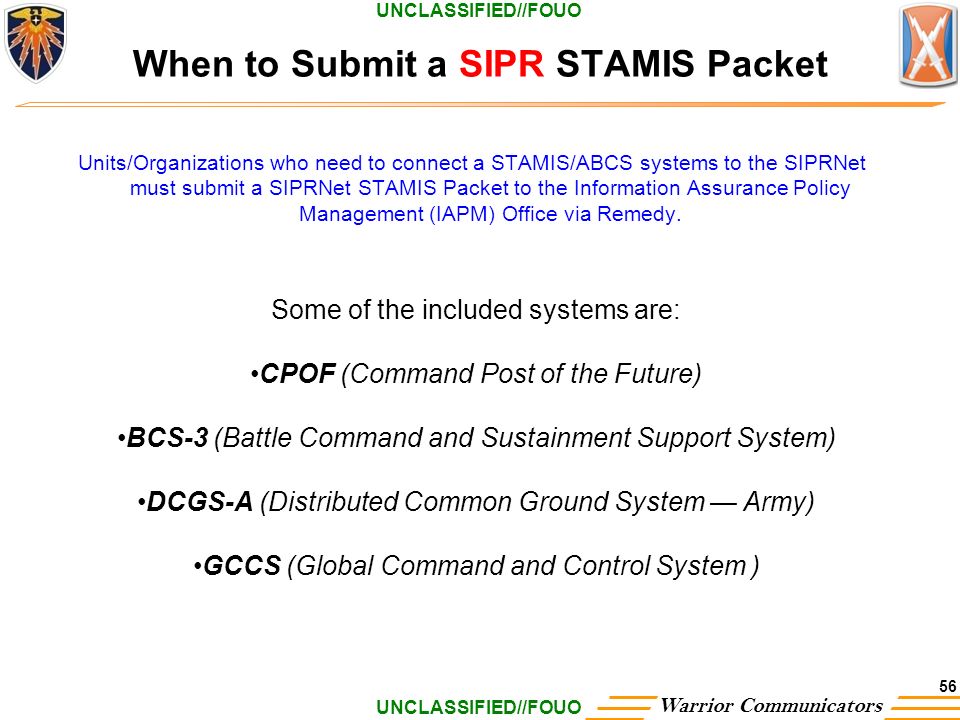 UNCLASSIFIED//FOUO

When to Submit a SIPR STAMIS Packet

Units/Organizations who need to connect a STAMIS/ABCS systems to the SIPRNet must submit a SIPRNet STAMIS Packet to the Information Assurance Policy Management (IAPM) Office via Remedy.

Some of the included systems are:

•CPOF (Command Post of the Future)

•BCS-3 (Battle Command and Sustainment Support System)

•DCGS-A (Distributed Common Ground System — Army)

•GCCS (Global Command and Control System )

56

UNCLASSIFIED//FOUO

Warrior Communicators